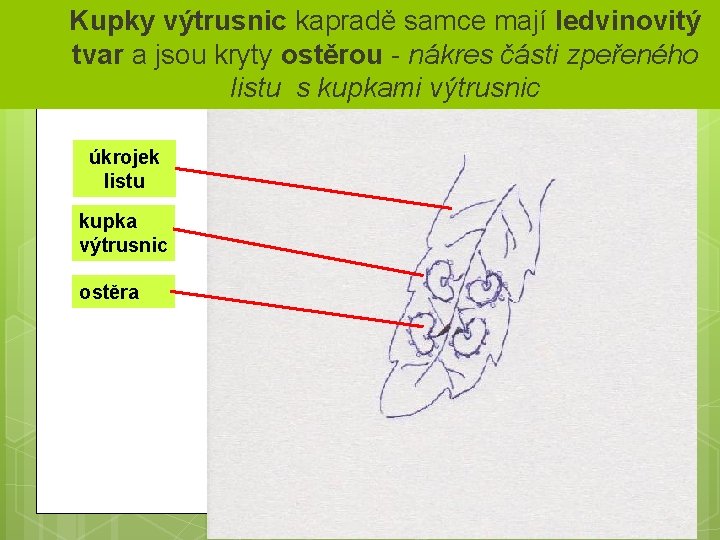 Kupky výtrusnic kapradě samce mají ledvinovitý tvar a jsou kryty ostěrou - nákres části zpeřeného listu s kupkami výtrusnic

úkrojek listu

kupka výtrusnic

ostěra